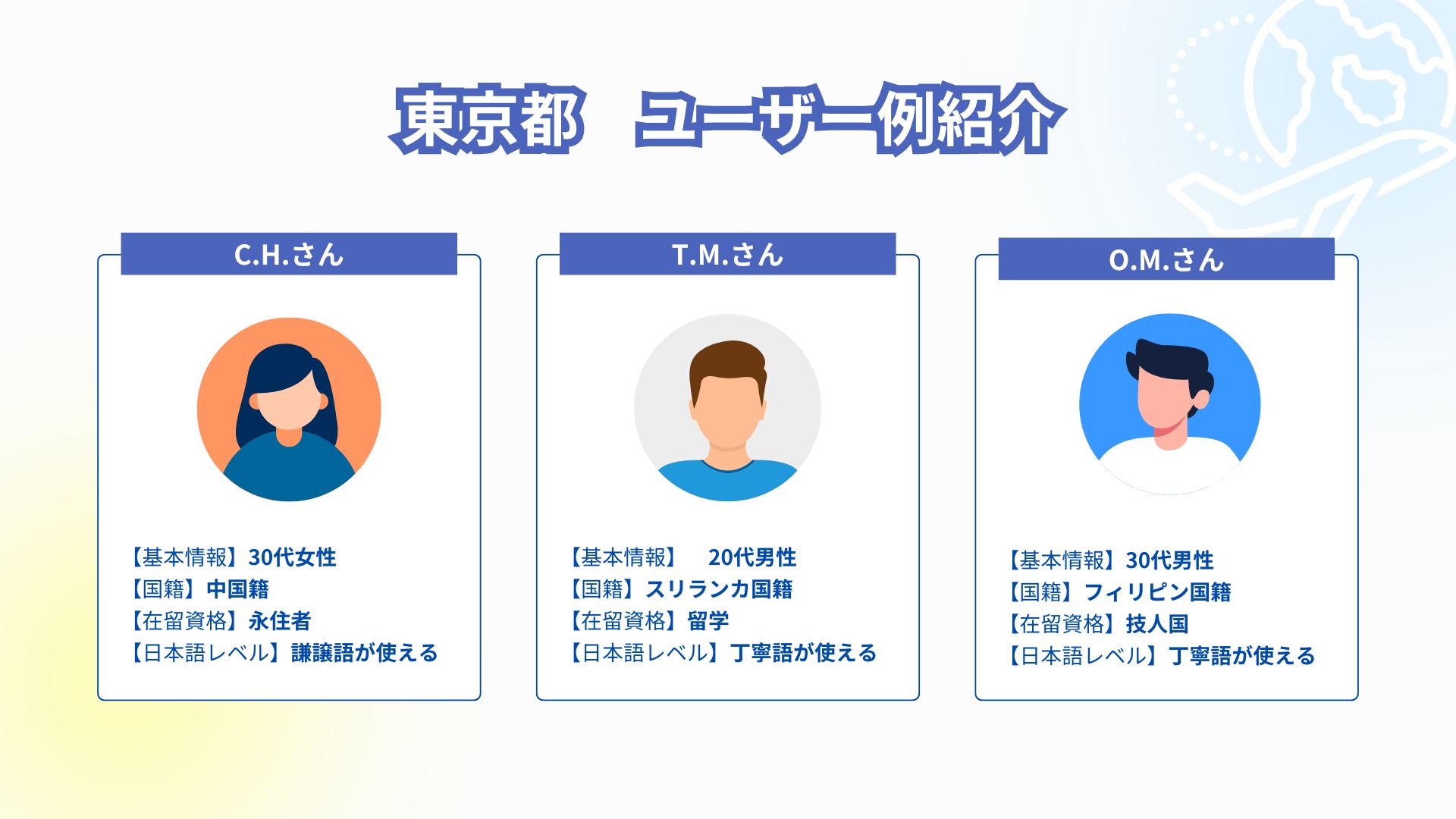 東京都　ユーザー例紹介

C.H.さん

【基本情報】30代女性
【国籍】中国籍
【在留資格】永住者
【日本語レベル】謙譲語が使える

T.M.さん

【基本情報】　20代男性
【国籍】スリランカ国籍
【在留資格】留学
【日本語レベル】丁寧語が使える

O.M.さん

【基本情報】30代男性
【国籍】フィリピン国籍
【在留資格】技人国
【日本語レベル】丁寧語が使える